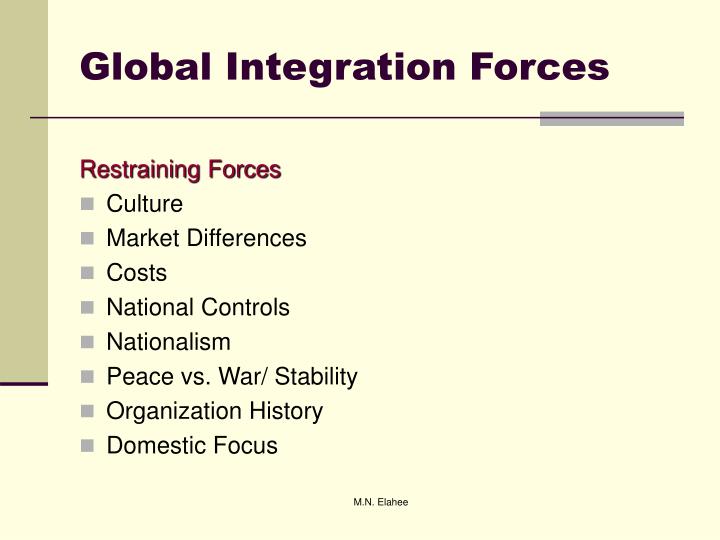 Global Integration Forces

Restraining Forces

- Culture
- Market Differences
- Costs
- National Controls
- Nationalism
- Peace vs. War/ Stability
- Organization History
- Domestic Focus

M.N. Elahee